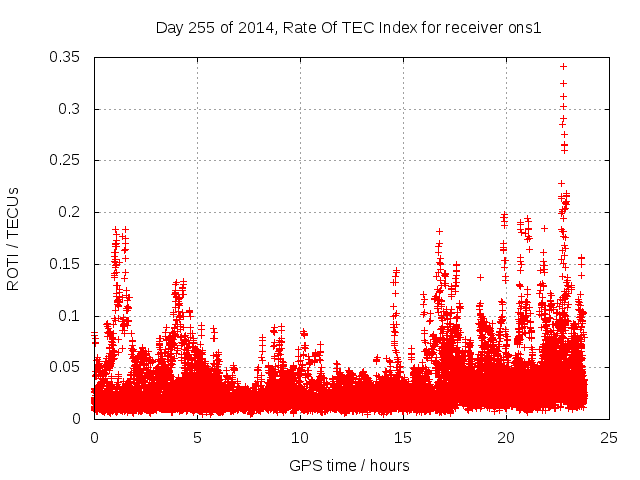 Day 255 of 2014, Rate Of TEC Index for receiver ons1

ROTI / TECUs

0.35
0.3
0.25
0.2
0.15
0.1
0.05
0

0
5
10
15
20
25

GPS time / hours